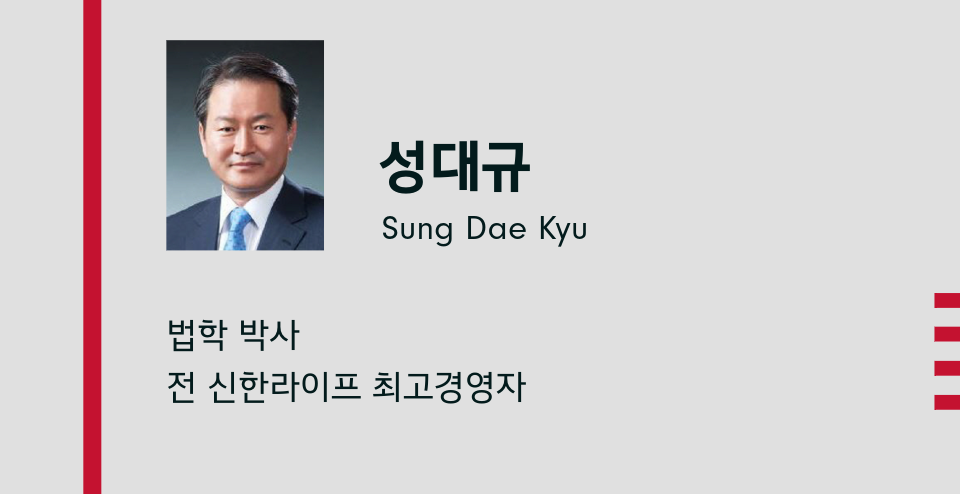 성대규
Sung Dae Kyu

법학 박사
전 신한라이프 최고경영자